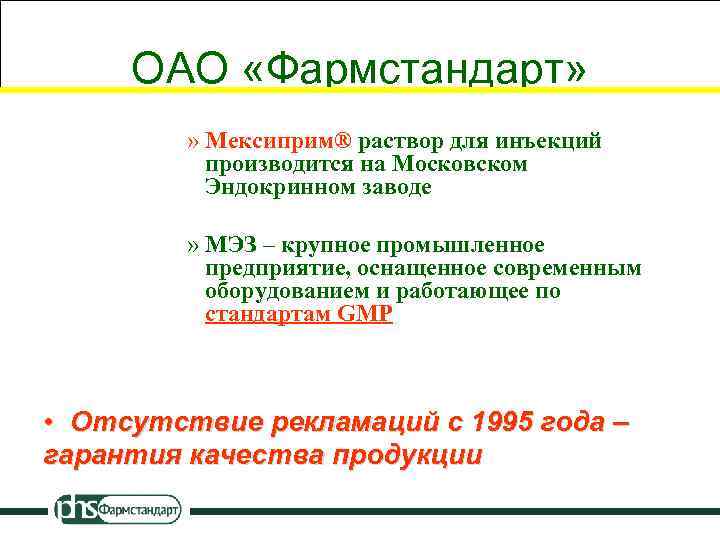 ОАО «Фармстандарт»

» Мексиприм® раствор для инъекций производится на Московском Эндокринном заводе

» МЭЗ – крупное промышленное предприятие, оснащенное современным оборудованием и работающее по стандартам GMP

• Отсутствие рекламаций с 1995 года – гарантия качества продукции

phs Фармстандарт